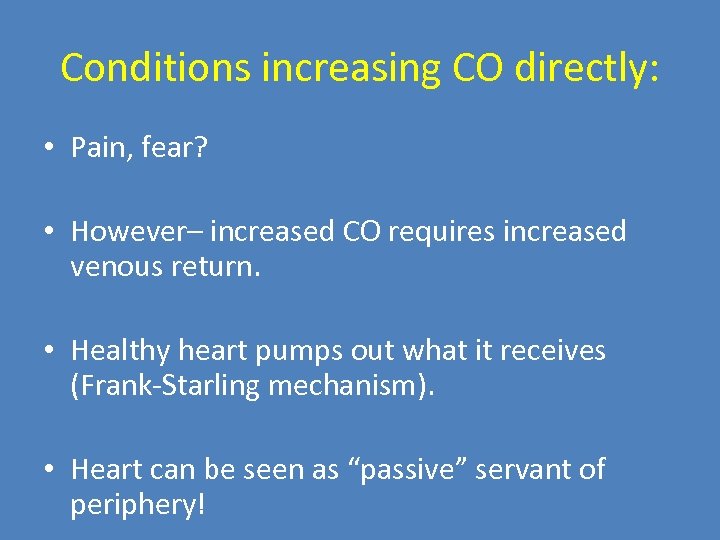 Conditions increasing CO directly:

• Pain, fear?

• However– increased CO requires increased venous return.

• Healthy heart pumps out what it receives (Frank-Starling mechanism).

• Heart can be seen as “passive” servant of periphery!